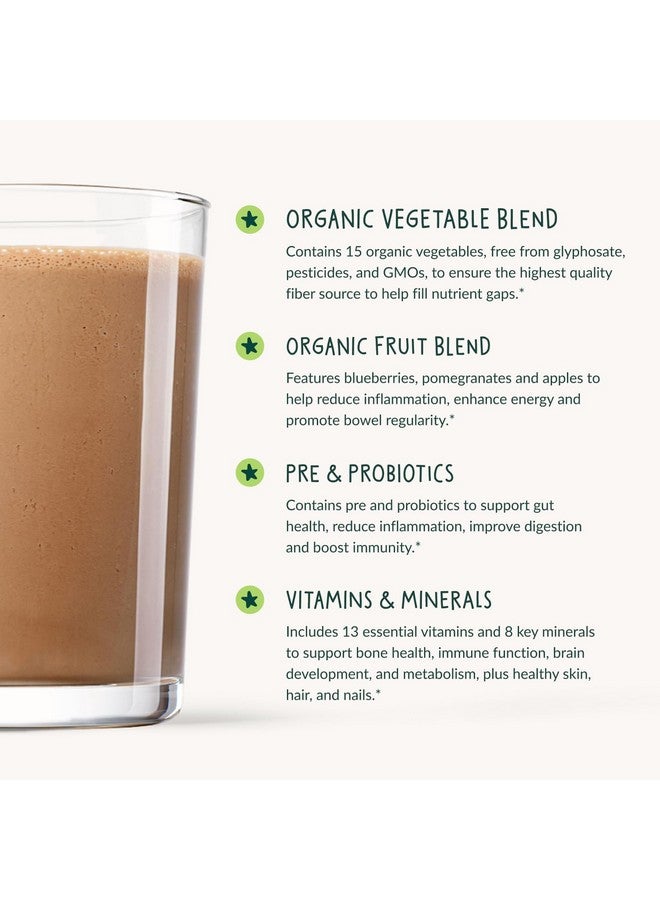 ORGANIC VEGETABLE BLEND
Contains 15 organic vegetables, free from glyphosate, pesticides, and GMOs, to ensure the highest quality fiber source to help fill nutrient gaps.*

ORGANIC FRUIT BLEND
Features blueberries, pomegranates and apples to help reduce inflammation, enhance energy and promote bowel regularity.*

PRE & PROBIOTICS
Contains pre and probiotics to support gut health, reduce inflammation, improve digestion and boost immunity.*

VITAMINS & MINERALS
Includes 13 essential vitamins and 8 key minerals to support bone health, immune function, brain development, and metabolism, plus healthy skin, hair, and nails.*